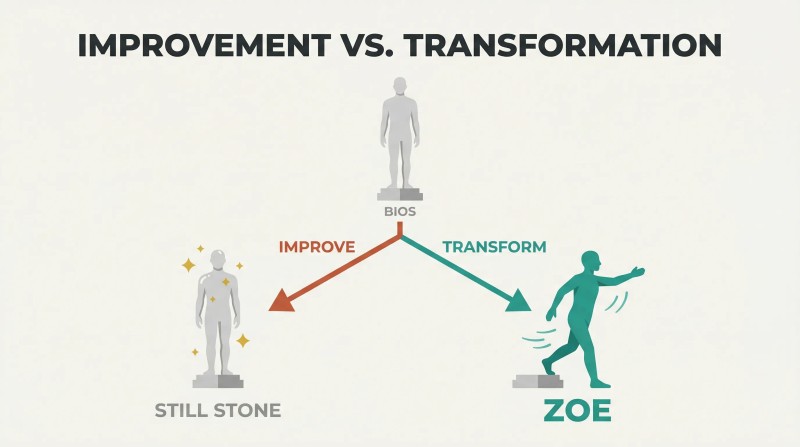 IMPROVEMENT VS. TRANSFORMATION

BIOS

IMPROVE

TRANSFORM

STILL STONE

ZOE